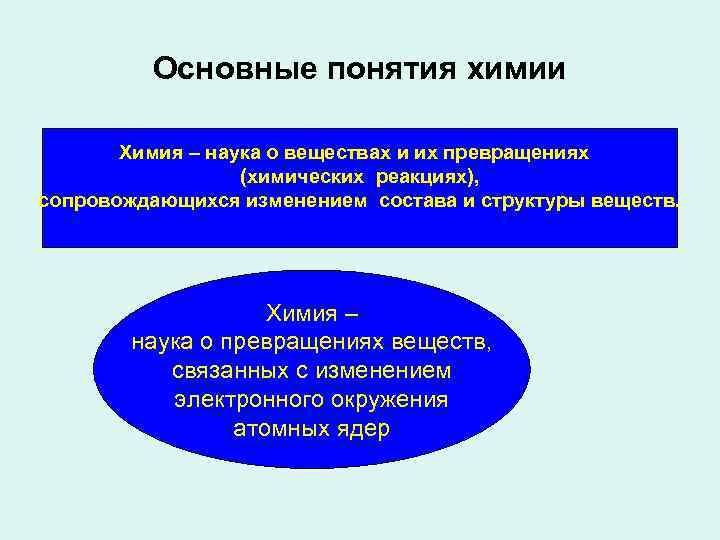 Основные понятия химии

Химия – наука о веществах и их превращениях (химических реакциях), сопровождающихся изменением состава и структуры веществ.

Химия – наука о превращениях веществ, связанных с изменением электронного окружения атомных ядер